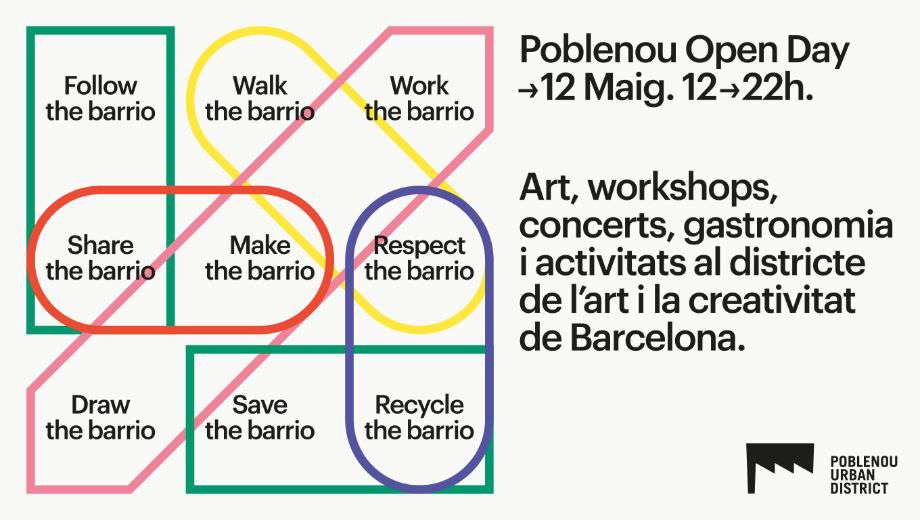 Follow the barrio

Walk the barrio

Work the barrio

Share the barrio

Make the barrio

Respect the barrio

Draw the barrio

Save the barrio

Recycle the barrio

Poblenou Open Day
→12 Maig. 12→22h.

Art, workshops, concerts, gastronomia i activitats al districte de l'art i la creativitat de Barcelona.

POBLENOU URBAN DISTRICT